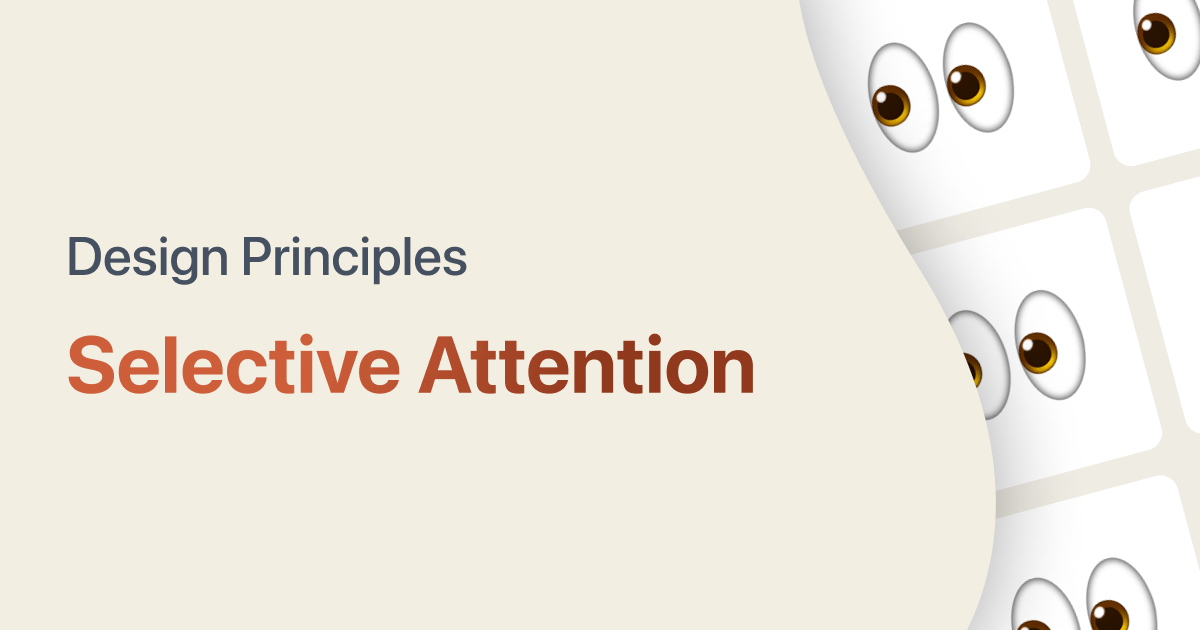 Design Principles

Selective Attention